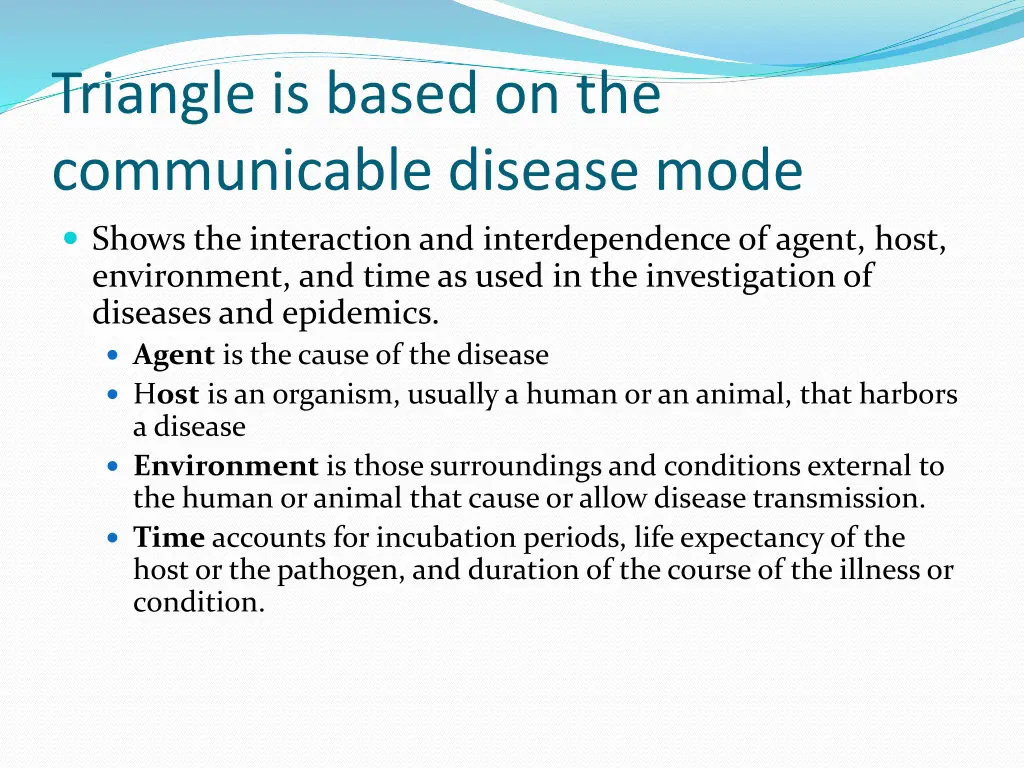 Triangle is based on the communicable disease mode

Shows the interaction and interdependence of agent, host, environment, and time as used in the investigation of diseases and epidemics.

Agent is the cause of the disease

Host is an organism, usually a human or an animal, that harbors a disease

Environment is those surroundings and conditions external to the human or animal that cause or allow disease transmission.

Time accounts for incubation periods, life expectancy of the host or the pathogen, and duration of the course of the illness or condition.